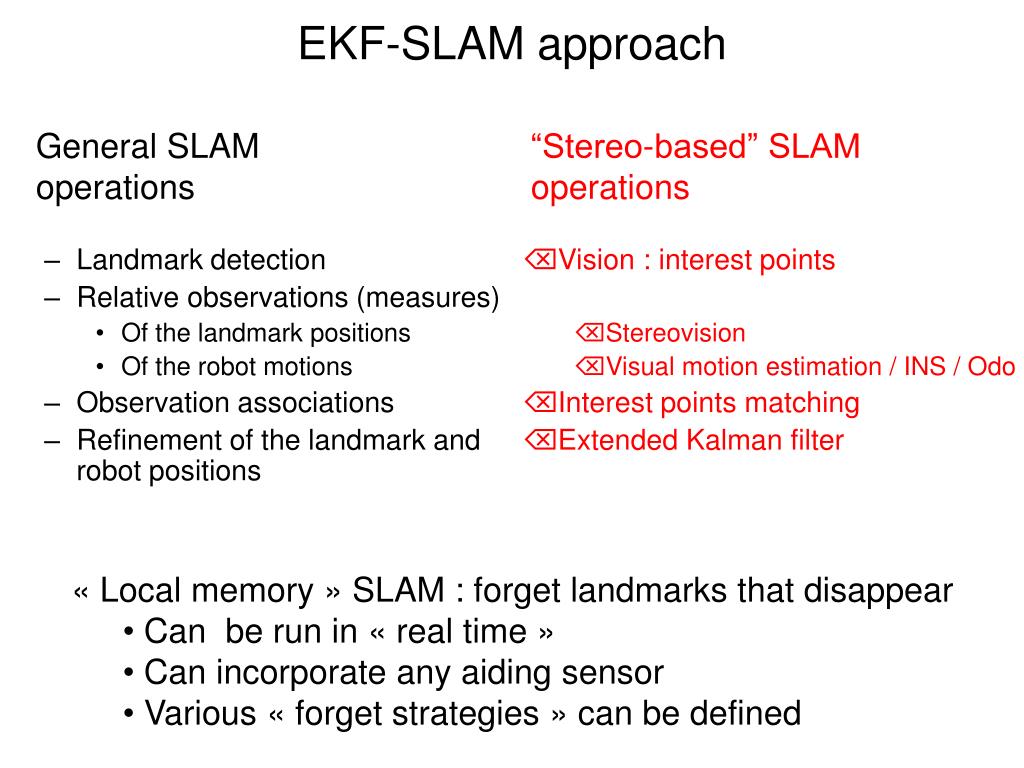 EKF-SLAM approach

General SLAM operations

– Landmark detection
– Relative observations (measures)
• Of the landmark positions
• Of the robot motions
– Observation associations
– Refinement of the landmark and robot positions

“Stereo-based” SLAM operations

⌫Vision : interest points
⌫Stereovision
⌫Visual motion estimation / INS / Odo
⌫Interest points matching
⌫Extended Kalman filter

« Local memory » SLAM : forget landmarks that disappear
• Can be run in « real time »
• Can incorporate any aiding sensor
• Various « forget strategies » can be defined